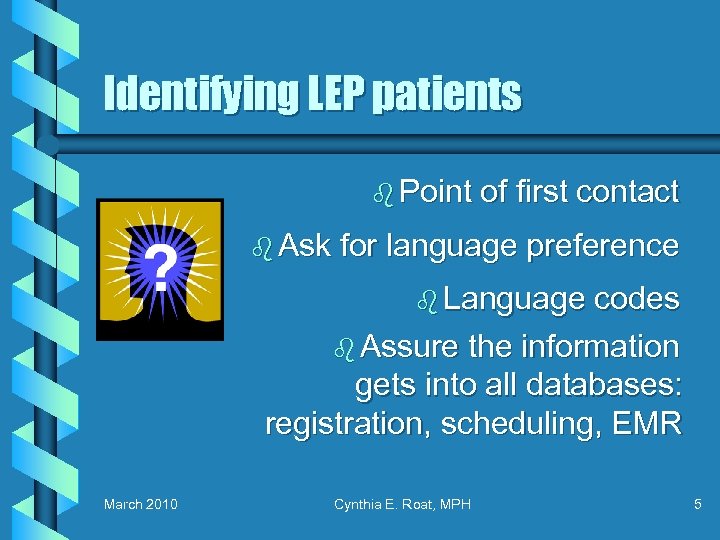 Identifying LEP patients

?

Point of first contact

Ask for language preference

Language codes

Assure the information gets into all databases: registration, scheduling, EMR

March 2010

Cynthia E. Roat, MPH

5